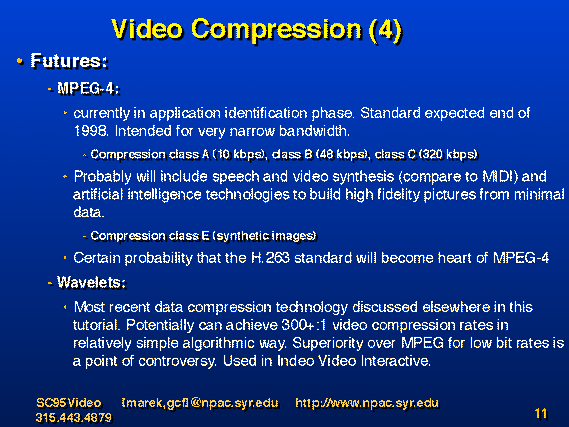 Video Compression (4)

• Futures:

- MPEG-4:

• currently in application identification phase. Standard expected end of 1998. Intended for very narrow bandwidth.

- Compression class A (10 kbps), class B (48 kbps), class C (320 kbps)

• Probably will include speech and video synthesis (compare to MIDI) and artificial intelligence technologies to build high fidelity pictures from minimal data.

- Compression class E (synthetic images)

• Certain probability that the H.263 standard will become heart of MPEG-4

- Wavelets:

• Most recent data compression technology discussed elsewhere in this tutorial. Potentially can achieve 300+:1 video compression rates in relatively simple algorithmic way. Superiority over MPEG for low bit rates is a point of controversy. Used in Indeo Video Interactive.

SC95 Video {marek,gcf}@npac.syr.edu http://www.npac.syr.edu
315.443.4879

11